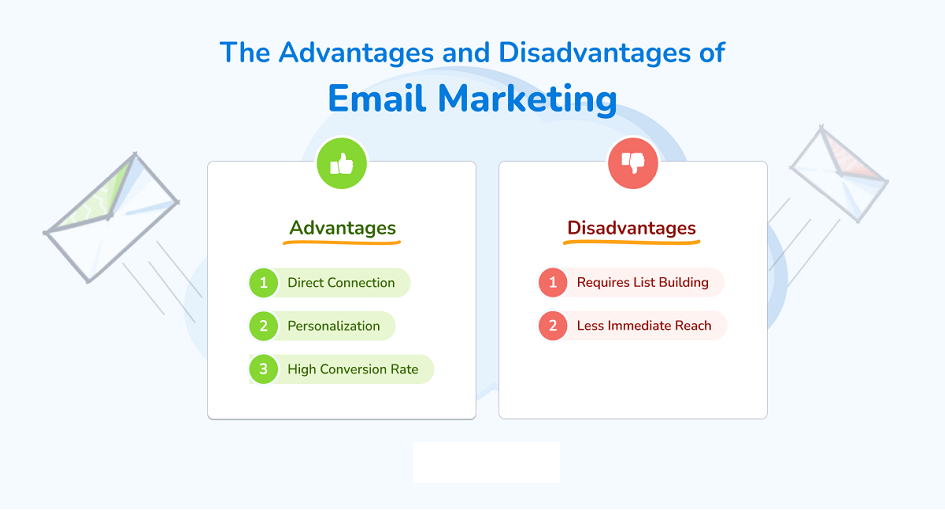 The Advantages and Disadvantages of
Email Marketing

Advantages

1 Direct Connection
2 Personalization
3 High Conversion Rate

Disadvantages

1 Requires List Building
2 Less Immediate Reach